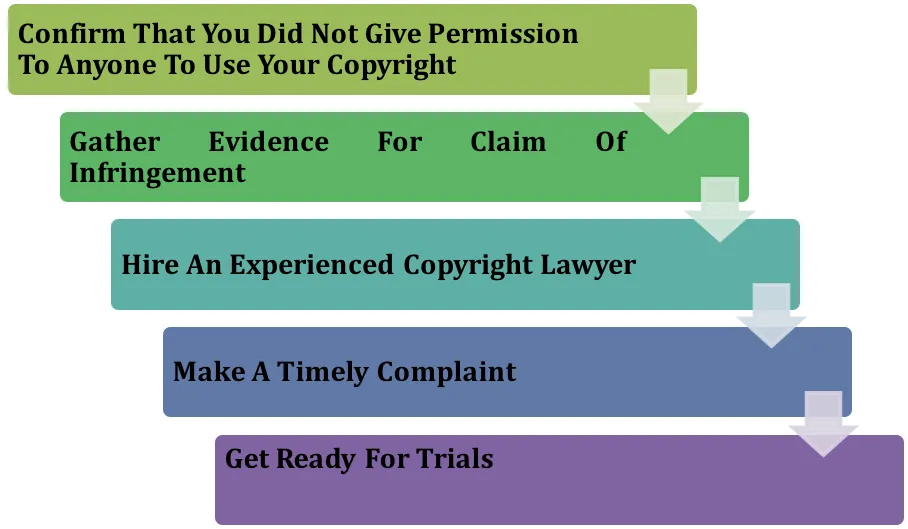 Confirm That You Did Not Give Permission To Anyone To Use Your Copyright

Gather Evidence For Claim Of Infringement

Hire An Experienced Copyright Lawyer

Make A Timely Complaint

Get Ready For Trials